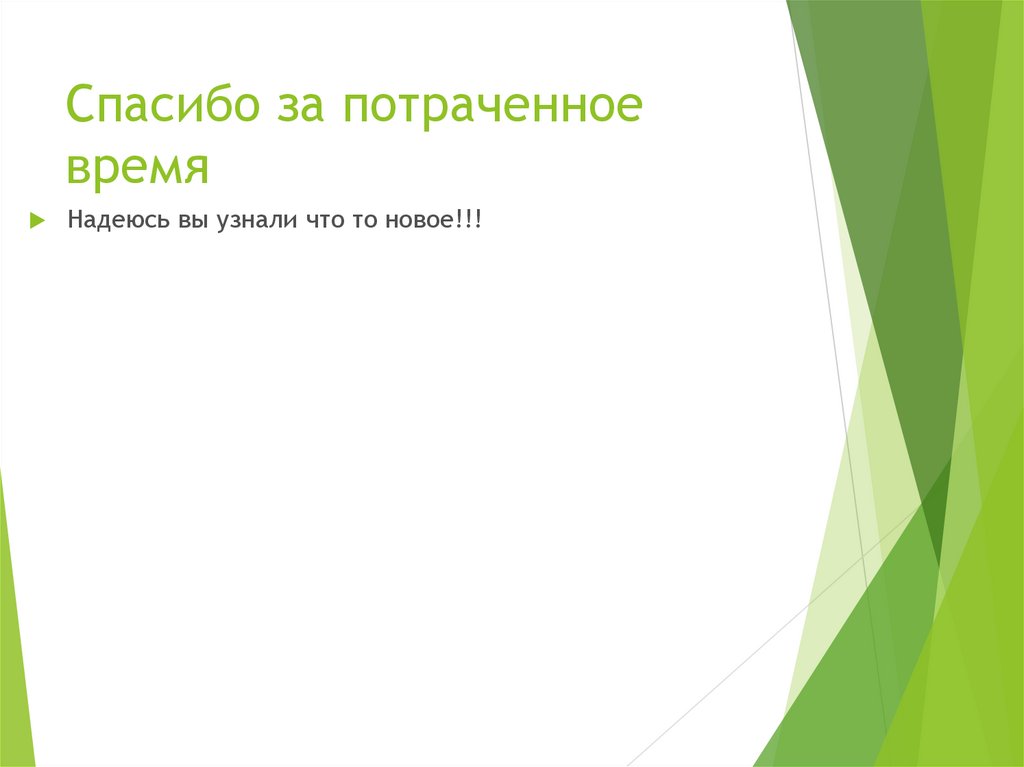 Спасибо за потраченное время

Надеюсь вы узнали что то новое!!!